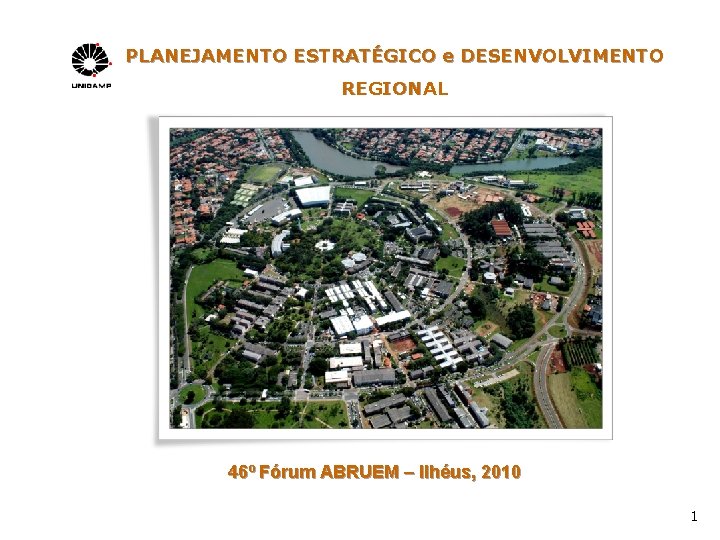 UNICAMP

PLANEJAMENTO ESTRATÉGICO e DESENVOLVIMENTO REGIONAL

46º Fórum ABRUEM – Ilhéus, 2010

1